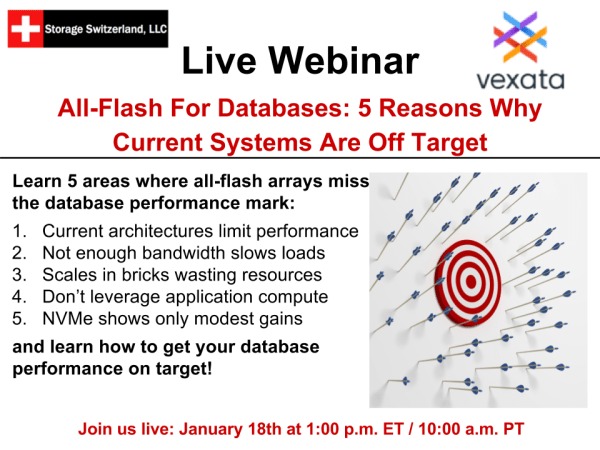 Storage Switzerland, LLC

Live Webinar

vexata

All-Flash For Databases: 5 Reasons Why Current Systems Are Off Target

Learn 5 areas where all-flash arrays miss the database performance mark:

1. Current architectures limit performance
2. Not enough bandwidth slows loads
3. Scales in bricks wasting resources
4. Don't leverage application compute
5. NVMe shows only modest gains

and learn how to get your database performance on target!

Join us live: January 18th at 1:00 p.m. ET / 10:00 a.m. PT